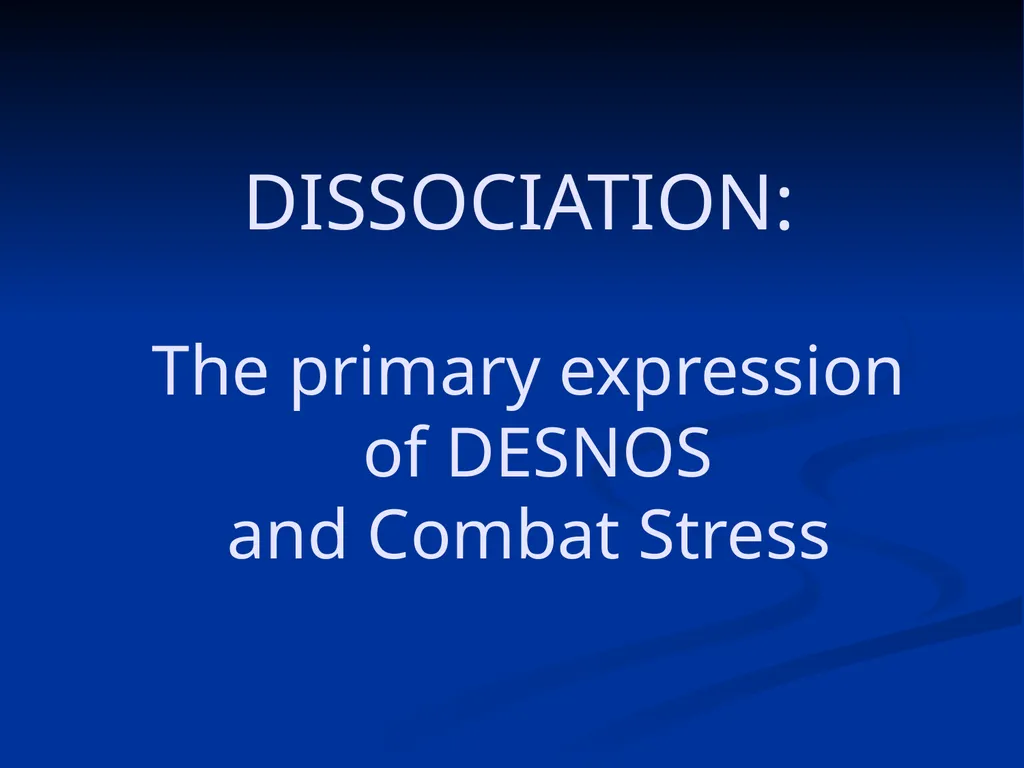 DISSOCIATION:

The primary expression of DESNOS and Combat Stress